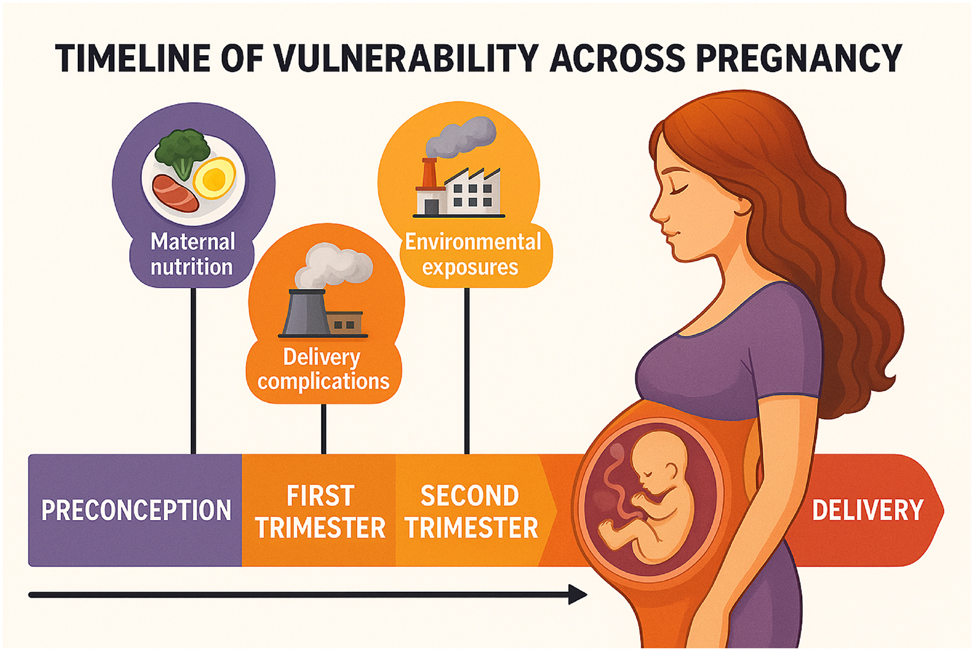 TIMELINE OF VULNERABILITY ACROSS PREGNANCY

Maternal nutrition

Delivery complications

Environmental exposures

PRECONCEPTION

FIRST TRIMESTER

SECOND TRIMESTER

DELIVERY